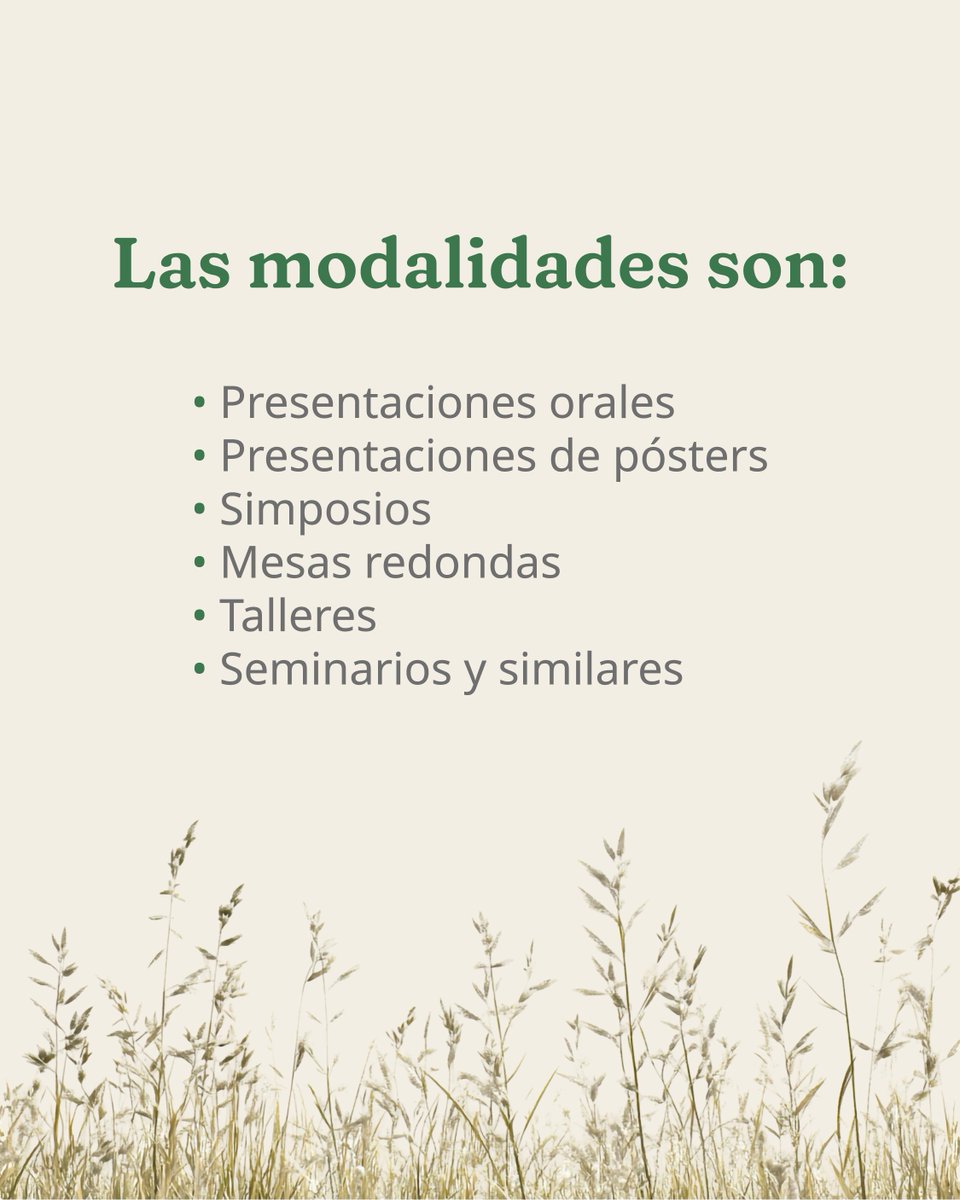 Las modalidades son:

• Presentaciones orales
• Presentaciones de pósters
• Simposios
• Mesas redondas
• Talleres
• Seminarios y similares